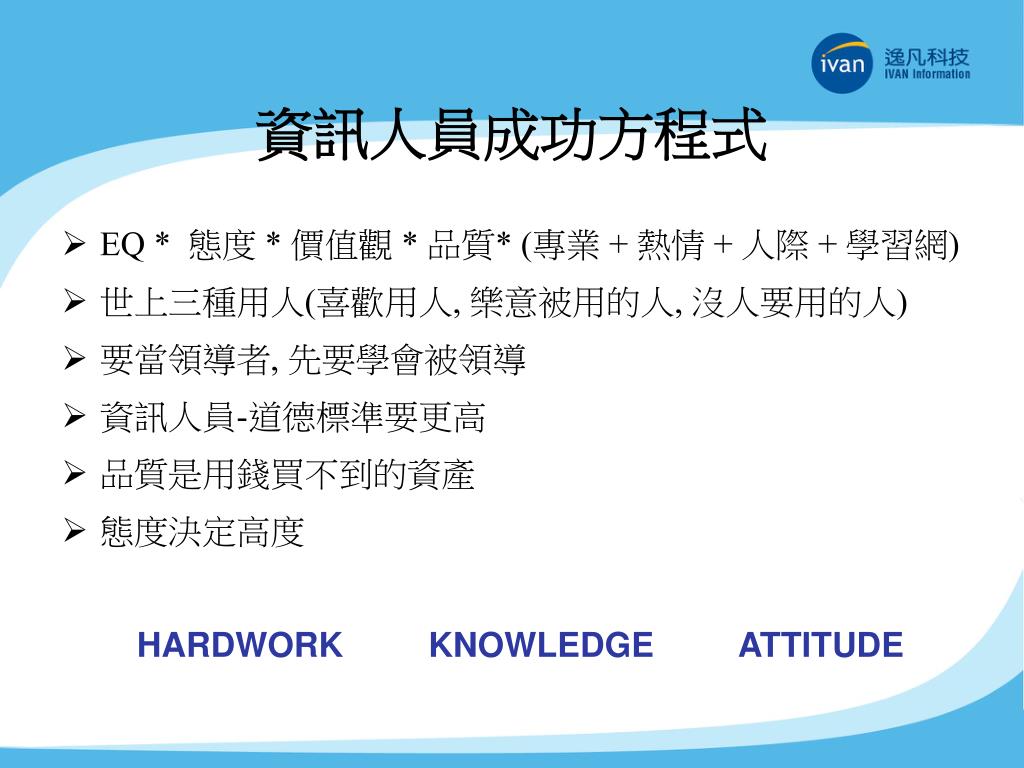 ivan 逸凡科技 IVAN Information

資訊人員成功方程式

➢ EQ * 態度 * 價值觀 * 品質* (專業 + 熱情 + 人際 + 學習網)
➢ 世上三種用人(喜歡用人, 樂意被用的人, 沒人要用的人)
➢ 要當領導者, 先要學會被領導
➢ 資訊人員-道德標準要更高
➢ 品質是用錢買不到的資產
➢ 態度決定高度

HARDWORK KNOWLEDGE ATTITUDE